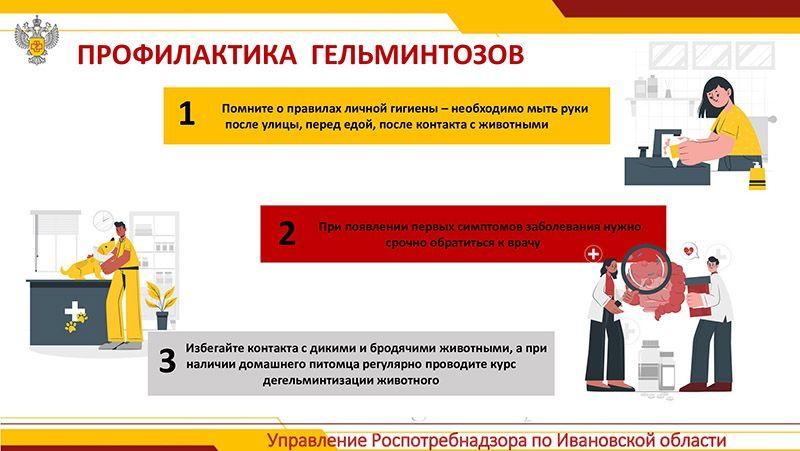 ПРОФИЛАКТИКА ГЕЛЬМИНТОЗОВ

1 Помните о правилах личной гигиены – необходимо мыть руки после улицы, перед едой, после контакта с животными

2 При появлении первых симптомов заболевания нужно срочно обратиться к врачу

3 Избегайте контакта с дикими и бродячими животными, а при наличии домашнего питомца регулярно проводите курс дегельминтизации животного

Управление Роспотребнадзора по Ивановской области